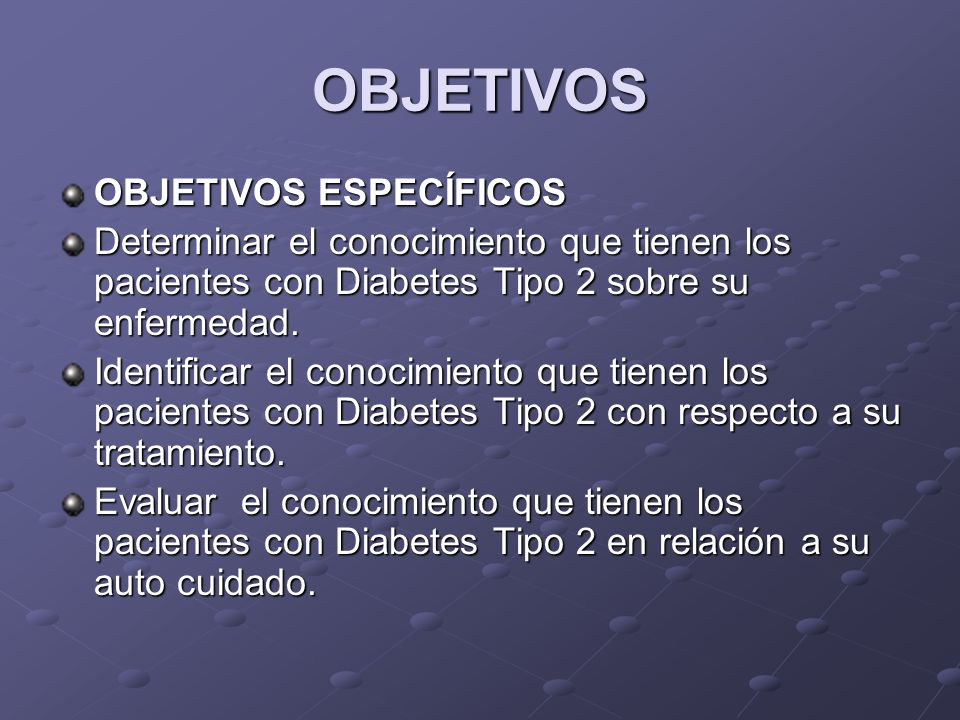 OBJETIVOS

OBJETIVOS ESPECÍFICOS

Determinar el conocimiento que tienen los pacientes con Diabetes Tipo 2 sobre su enfermedad.

Identificar el conocimiento que tienen los pacientes con Diabetes Tipo 2 con respecto a su tratamiento.

Evaluar el conocimiento que tienen los pacientes con Diabetes Tipo 2 en relación a su auto cuidado.